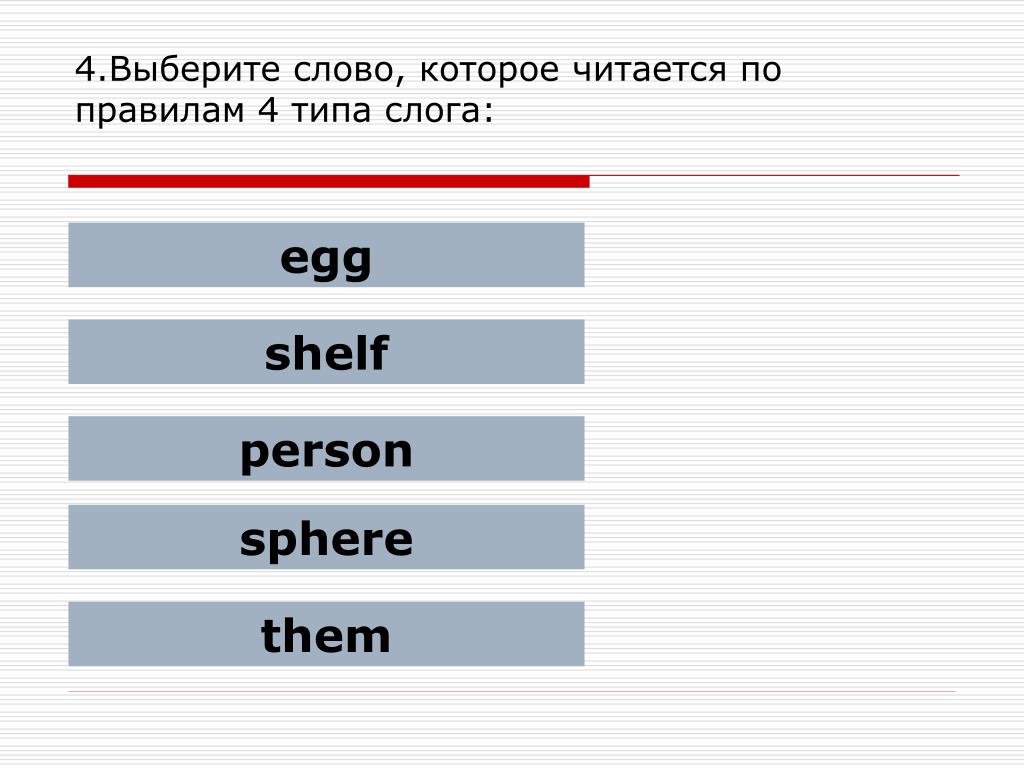 4.Выберите слово, которое читается по правилам 4 типа слога:

egg

shelf

person

sphere

them